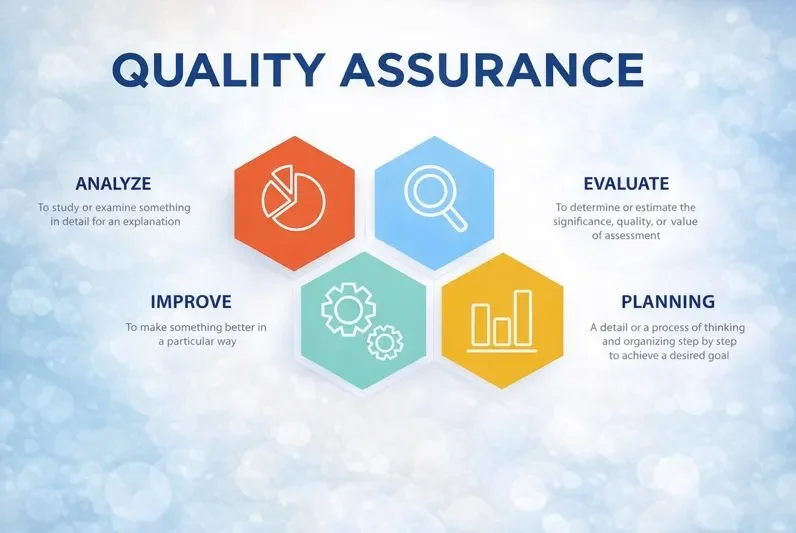 QUALITY ASSURANCE

ANALYZE

To study or examine something in detail for an explanation

EVALUATE

To determine or estimate the significance, quality, or value of assessment

IMPROVE

To make something better in a particular way

PLANNING

A detail or a process of thinking and organizing step by step to achieve a desired goal